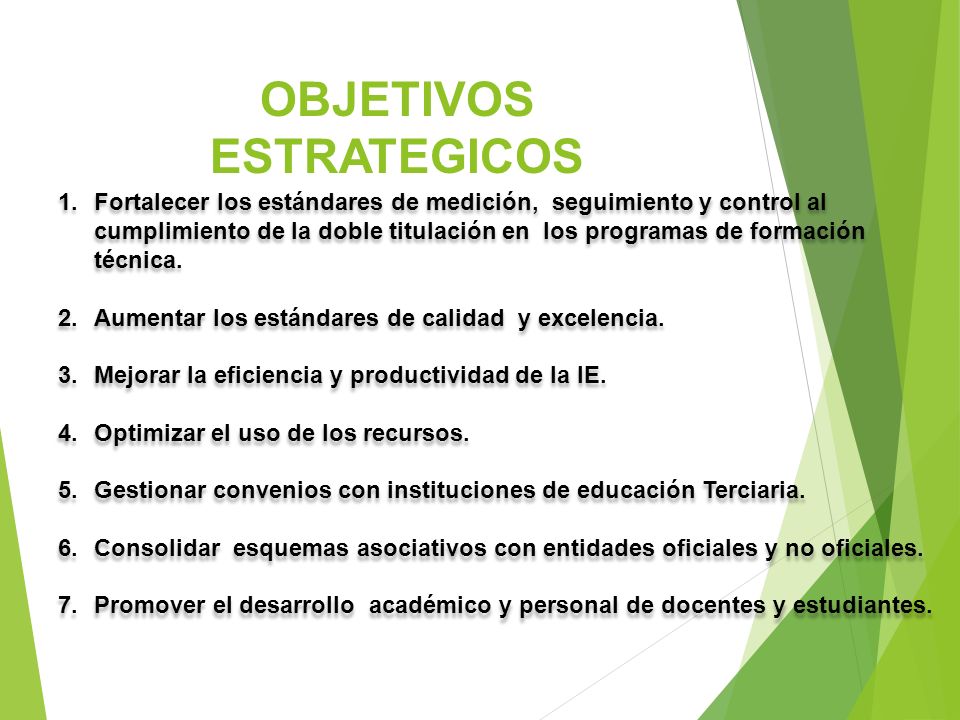 OBJETIVOS ESTRATEGICOS

1. Fortalecer los estándares de medición, seguimiento y control al cumplimiento de la doble titulación en los programas de formación técnica.

2. Aumentar los estándares de calidad y excelencia.

3. Mejorar la eficiencia y productividad de la IE.

4. Optimizar el uso de los recursos.

5. Gestionar convenios con instituciones de educación Terciaria.

6. Consolidar esquemas asociativos con entidades oficiales y no oficiales.

7. Promover el desarrollo académico y personal de docentes y estudiantes.